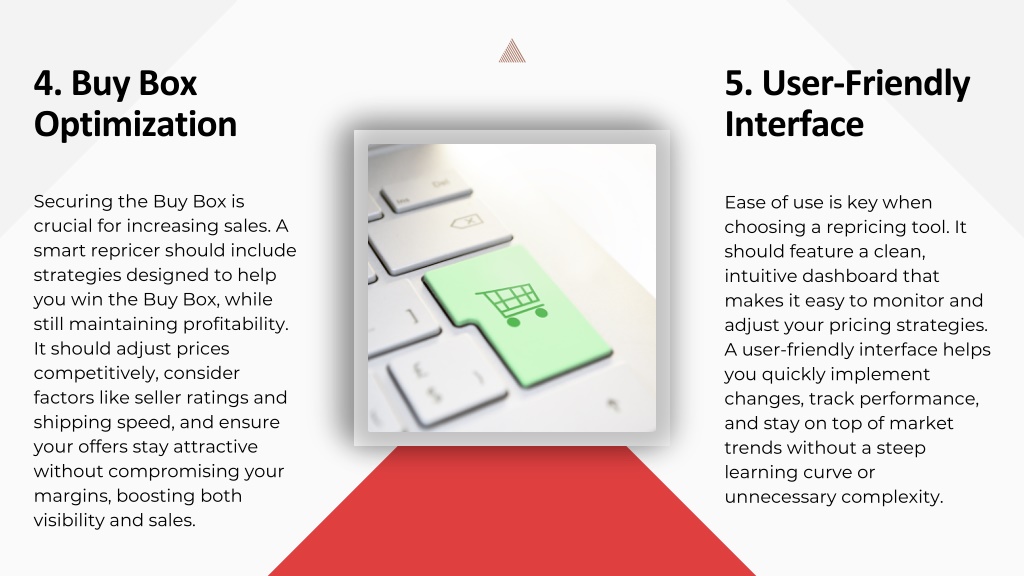 4. Buy Box Optimization

Securing the Buy Box is crucial for increasing sales. A smart repricer should include strategies designed to help you win the Buy Box, while still maintaining profitability. It should adjust prices competitively, consider factors like seller ratings and shipping speed, and ensure your offers stay attractive without compromising your margins, boosting both visibility and sales.

5. User-Friendly Interface

Ease of use is key when choosing a repricing tool. It should feature a clean, intuitive dashboard that makes it easy to monitor and adjust your pricing strategies. A user-friendly interface helps you quickly implement changes, track performance, and stay on top of market trends without a steep learning curve or unnecessary complexity.